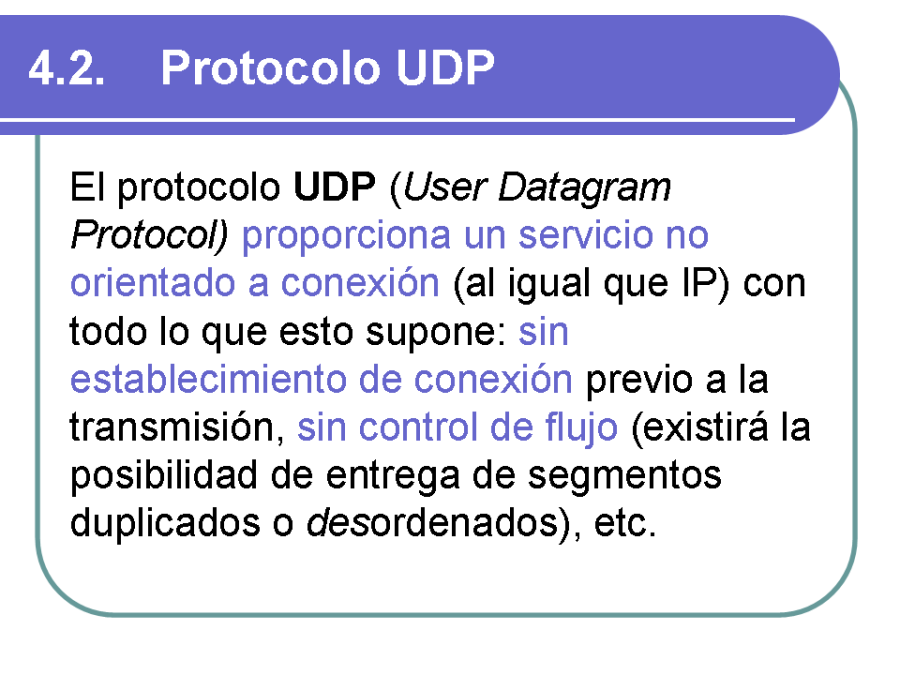 4.2. Protocolo UDP

El protocolo UDP (User Datagram Protocol) proporciona un servicio no orientado a conexión (al igual que IP) con todo lo que esto supone: sin establecimiento de conexión previo a la transmisión, sin control de flujo (existirá la posibilidad de entrega de segmentos duplicados o desordenados), etc.